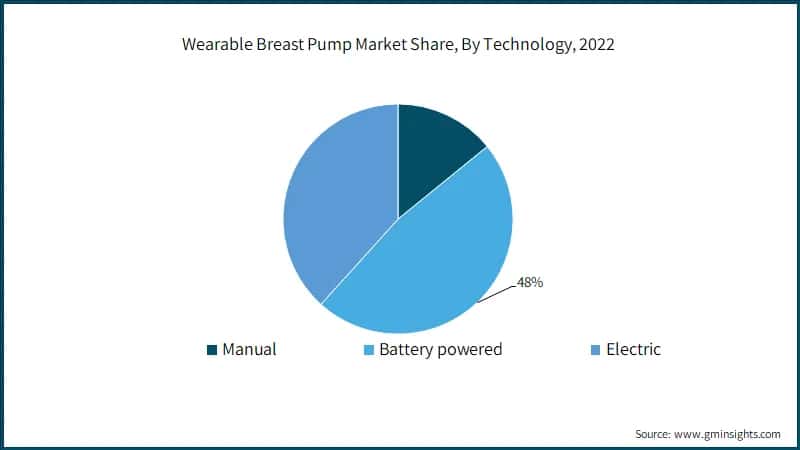 Wearable Breast Pump Market Share, By Technology, 2022

48%

Manual
Battery powered
Electric

Source: www.gminsights.com